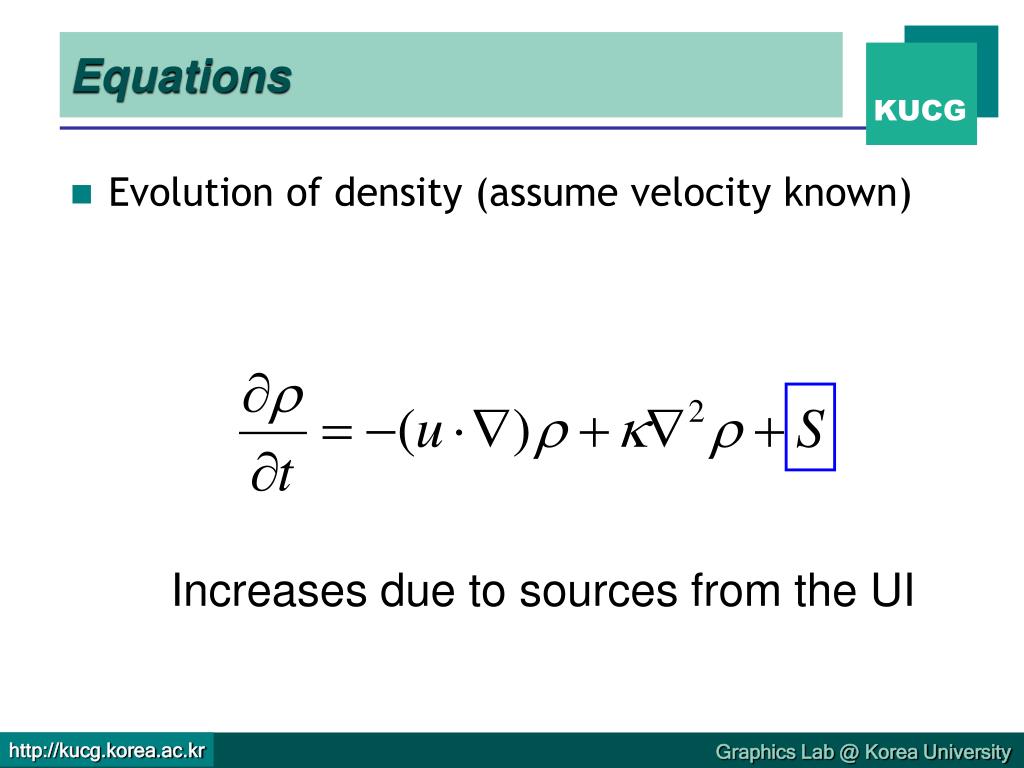 Equations

KUCG

Evolution of density (assume velocity known)

$\frac{\partial \rho}{\partial t} = -(u \cdot \nabla)\rho + \kappa \nabla^2 \rho + S$

Increases due to sources from the UI

http://kucg.korea.ac.kr

Graphics Lab @ Korea University